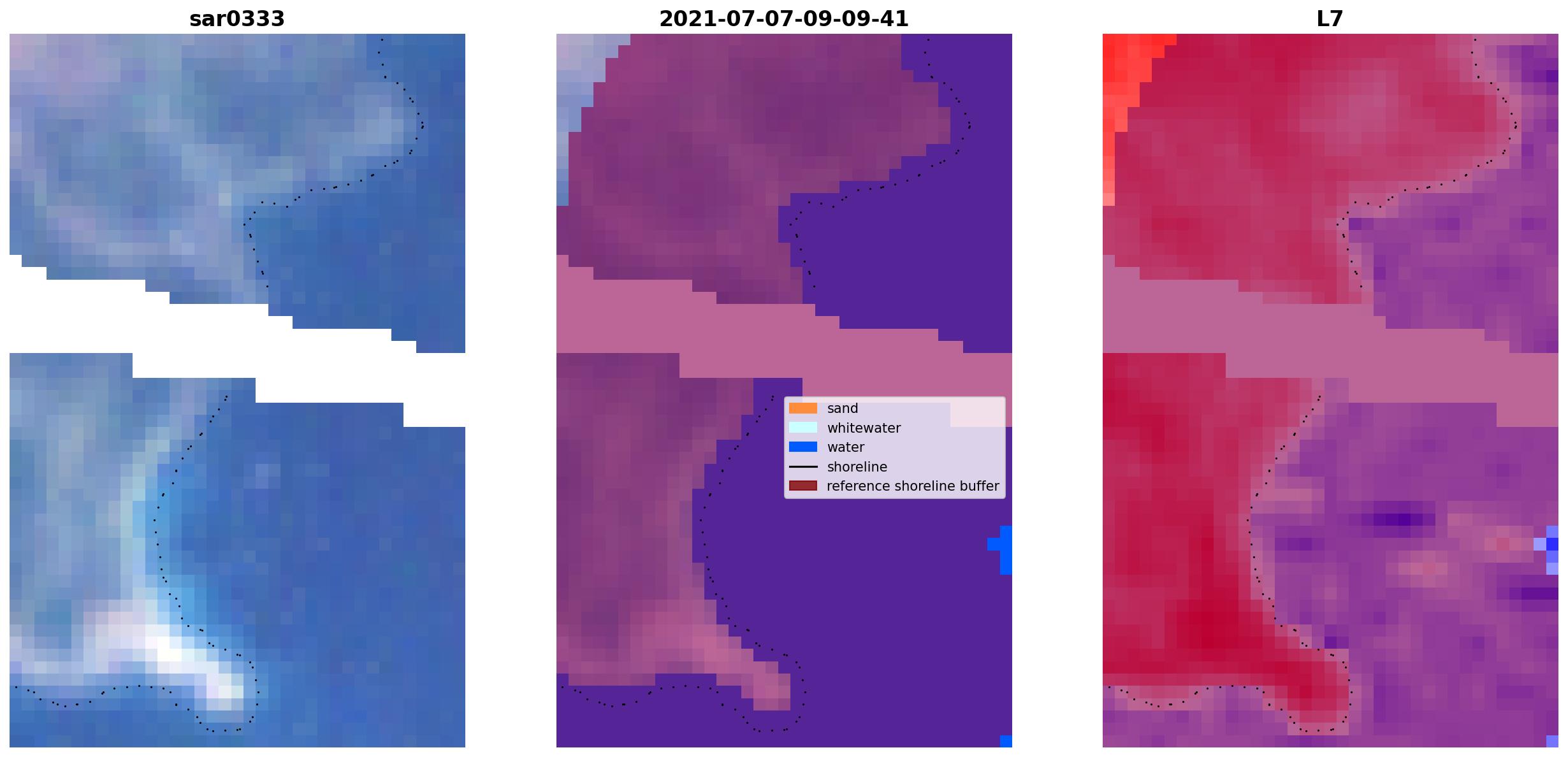 sar0333

2021-07-07-09-09-41

L7

sand
whitewater
water
shoreline
reference shoreline buffer